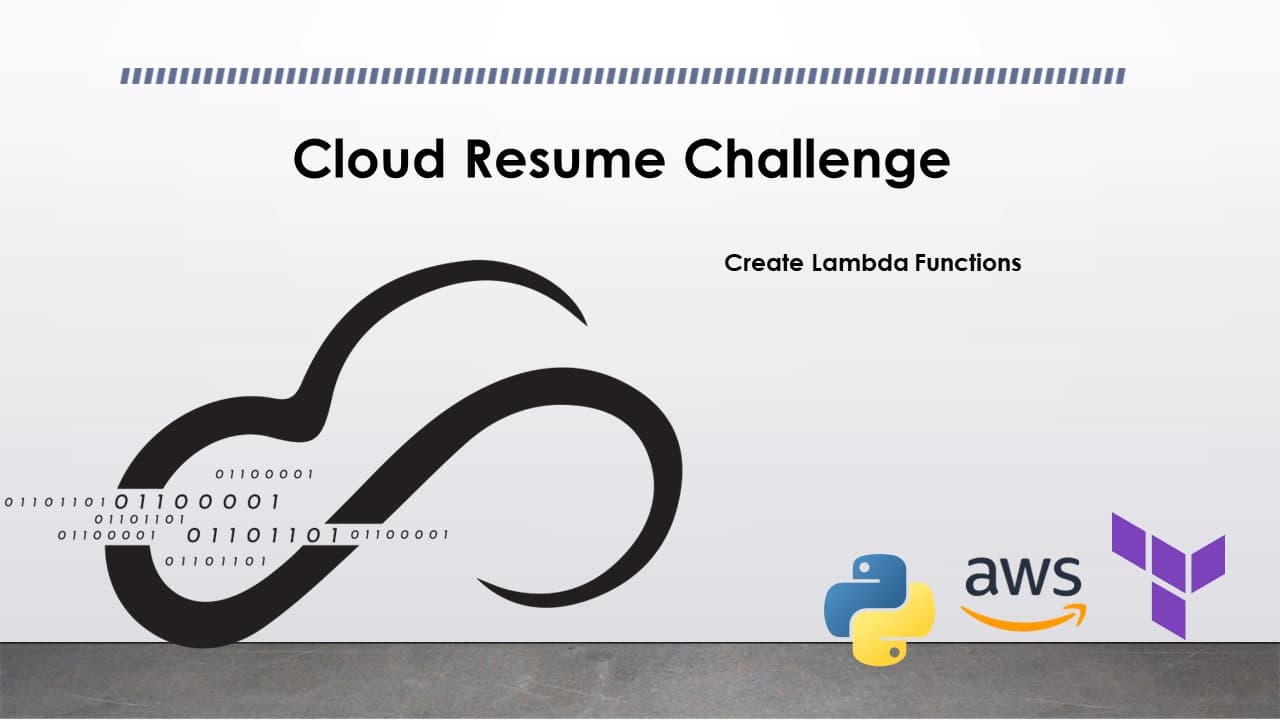 Cloud Resume Challenge

Create Lambda Functions

01100001
01101101 01100001
01101101
01100001 01101101 01100001
01101101

aws